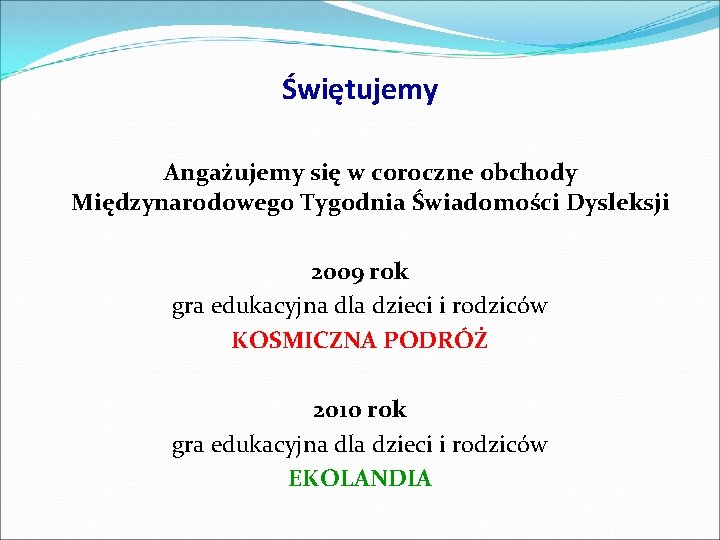 Świętujemy

Angażujemy się w coroczne obchody Międzynarodowego Tygodnia Świadomości Dysleksji

2009 rok
gra edukacyjna dla dzieci i rodziców
KOSMICZNA PODRÓŻ

2010 rok
gra edukacyjna dla dzieci i rodziców
EKOLANDIA